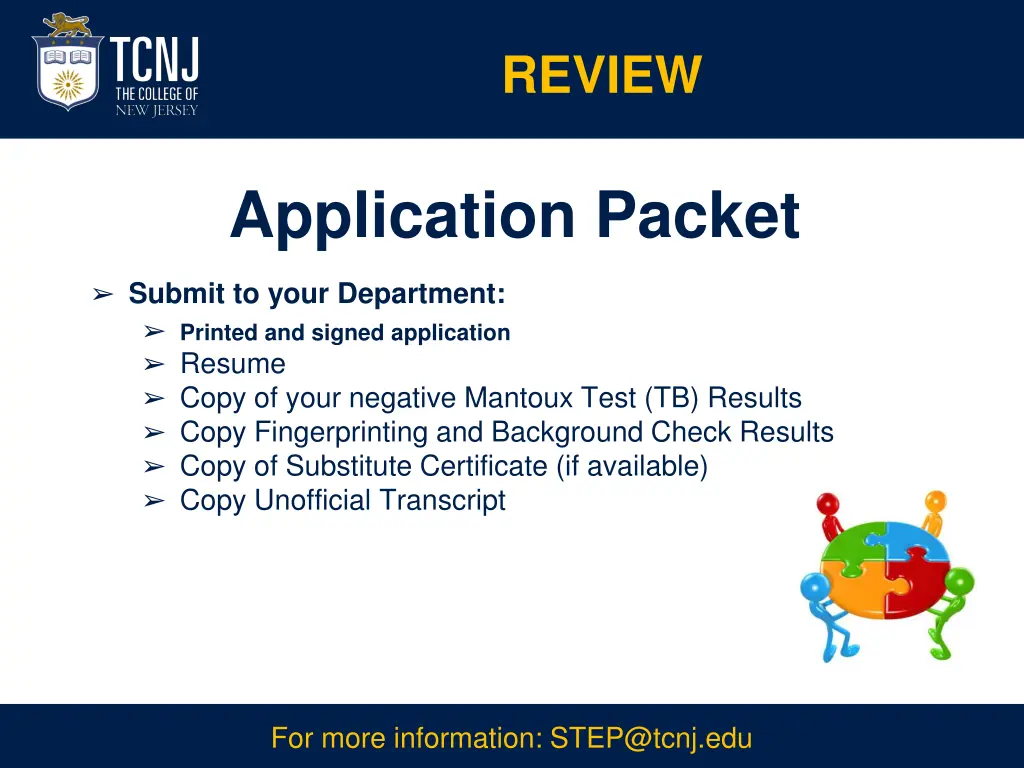 TCNJ
THE COLLEGE OF
NEW JERSEY

REVIEW

Application Packet

➢ Submit to your Department:
➢ Printed and signed application
➢ Resume
➢ Copy of your negative Mantoux Test (TB) Results
➢ Copy Fingerprinting and Background Check Results
➢ Copy of Substitute Certificate (if available)
➢ Copy Unofficial Transcript

For more information: STEP@tcnj.edu